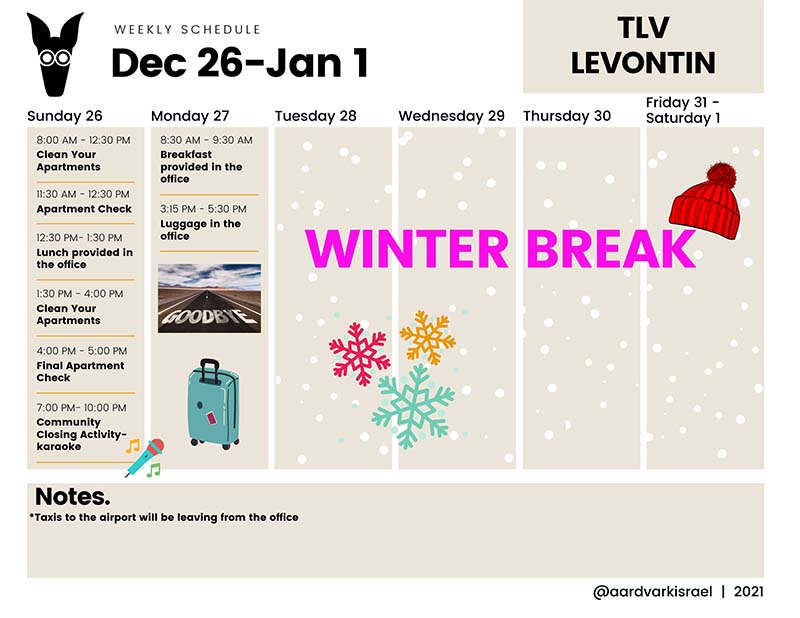 WEEKLY SCHEDULE
Dec 26-Jan 1

TLV
LEVONTIN

Sunday 26

8:00 AM - 12:30 PM
Clean Your Apartments

11:30 AM - 12:30 PM
Apartment Check

12:30 PM- 1:30 PM
Lunch provided in the office

1:30 PM - 4:00 PM
Clean Your Apartments

4:00 PM - 5:00 PM
Final Apartment Check

7:00 PM- 10:00 PM
Community Closing Activity- karaoke

Monday 27

8:30 AM - 9:30 AM
Breakfast provided in the office

3:15 PM - 5:30 PM
Luggage in the office

GOODBYE

Tuesday 28

Wednesday 29

Thursday 30

Friday 31 - Saturday 1

WINTER BREAK

Notes.
*Taxis to the airport will be leaving from the office

@aardvarkisrael | 2021